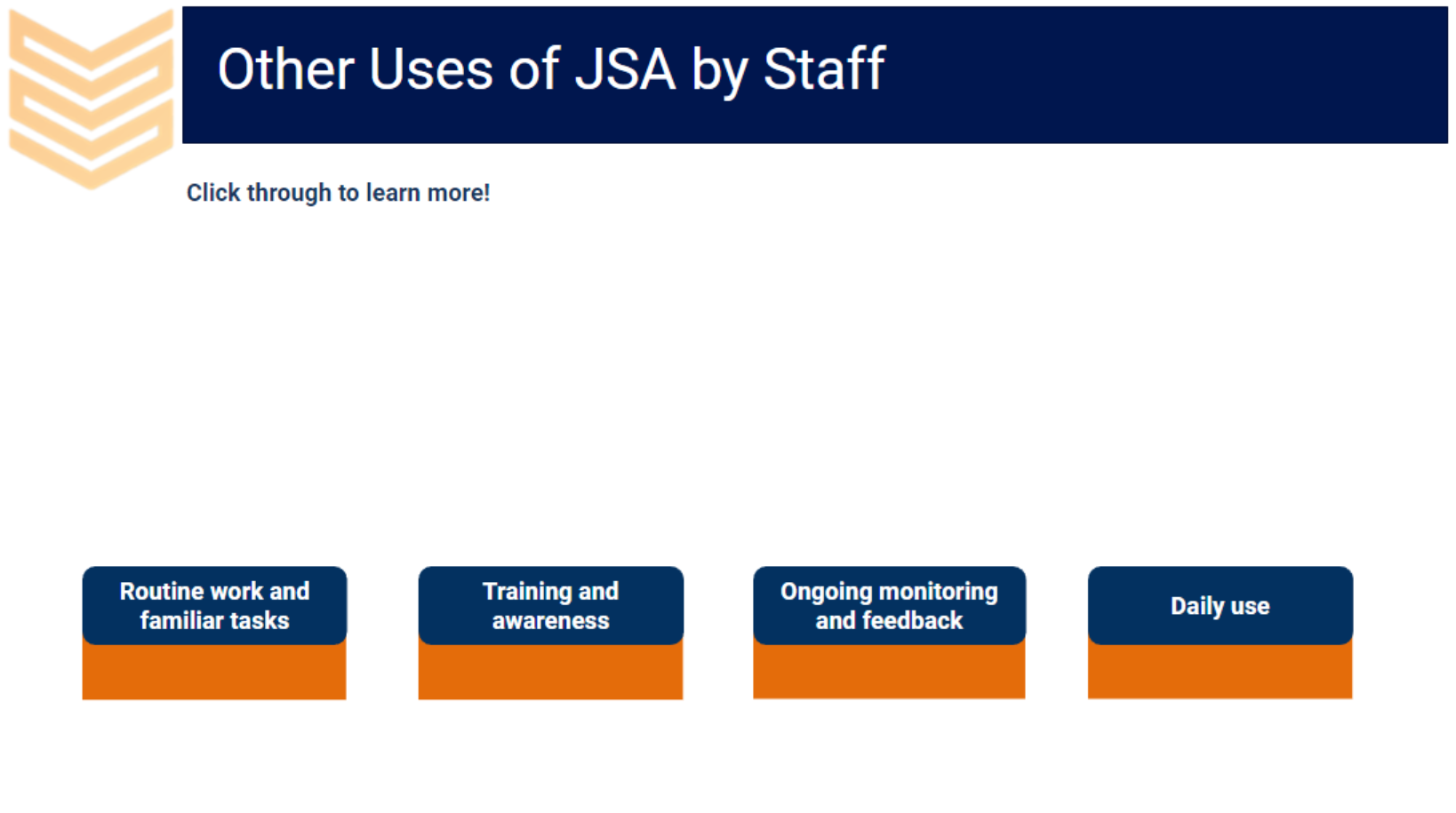 Other Uses of JSA by Staff

Click through to learn more!

Routine work and familiar tasks

Training and awareness

Ongoing monitoring and feedback

Daily use